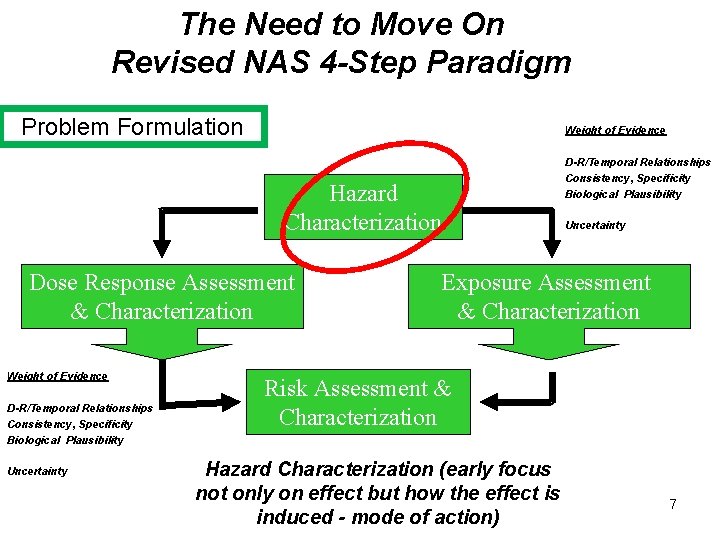 The Need to Move On
Revised NAS 4-Step Paradigm

Problem Formulation

Weight of Evidence

D-R/Temporal Relationships
Consistency, Specificity
Biological Plausibility

Uncertainty

Hazard Characterization

Dose Response Assessment & Characterization

Exposure Assessment & Characterization

Weight of Evidence

D-R/Temporal Relationships
Consistency, Specificity
Biological Plausibility

Uncertainty

Risk Assessment & Characterization

Hazard Characterization (early focus not only on effect but how the effect is induced - mode of action)

7